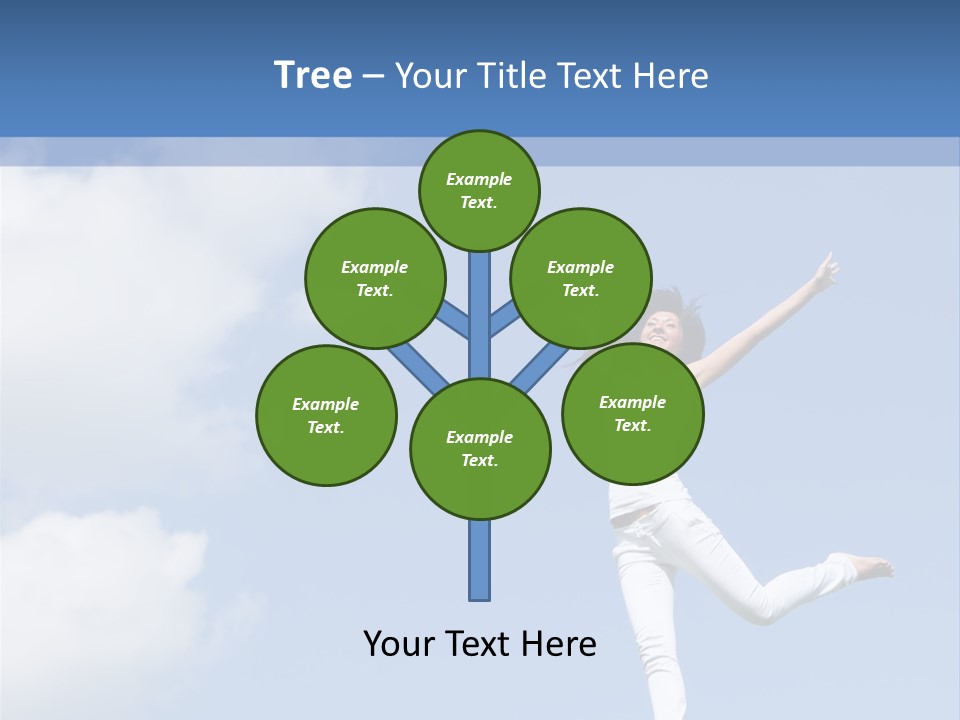 Tree – Your Title Text Here

Example Text.

Example Text.

Example Text.

Example Text.

Example Text.

Example Text.

Your Text Here